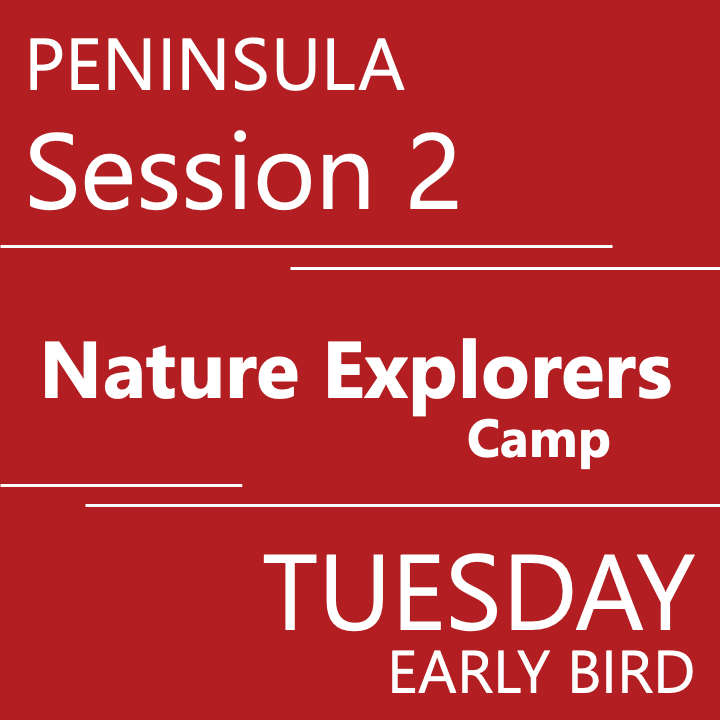 PENINSULA
Session 2

Nature Explorers
Camp

TUESDAY
EARLY BIRD